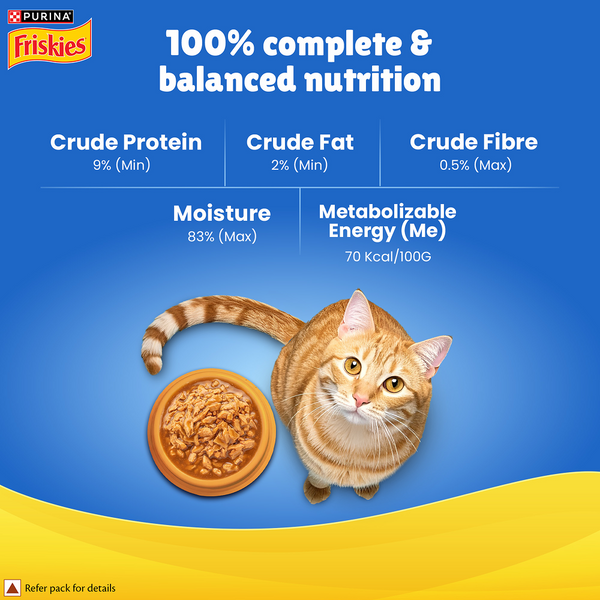 PURINA
Friskies

100% complete & balanced nutrition

Crude Protein
9% (Min)

Crude Fat
2% (Min)

Crude Fibre
0.5% (Max)

Moisture
83% (Max)

Metabolizable Energy (Me)
70 Kcal/100G

Refer pack for details